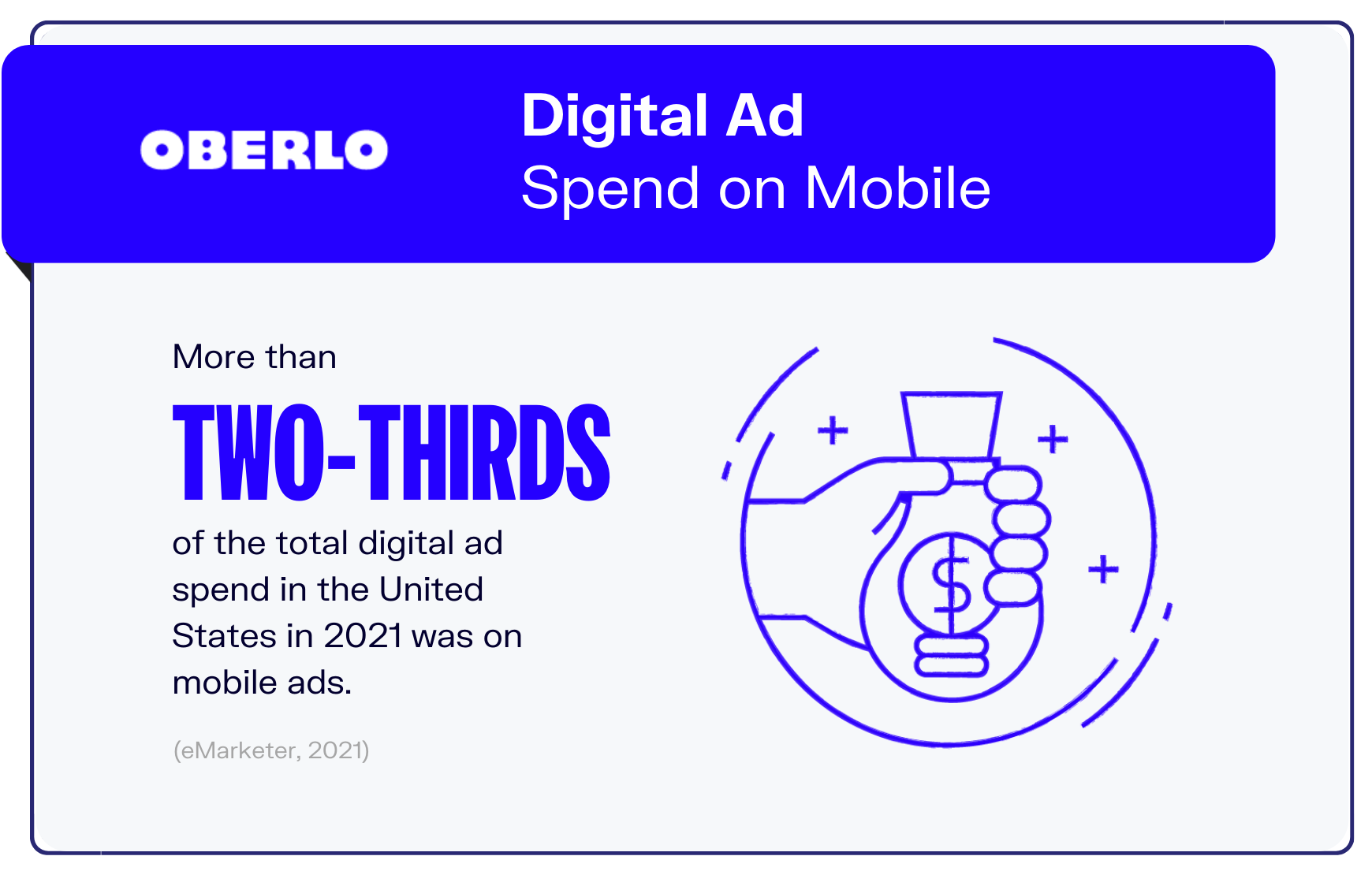 OBERLO

Digital Ad
Spend on Mobile

More than

TWO-THIRDS

of the total digital ad spend in the United States in 2021 was on mobile ads.

(eMarketer, 2021)

$